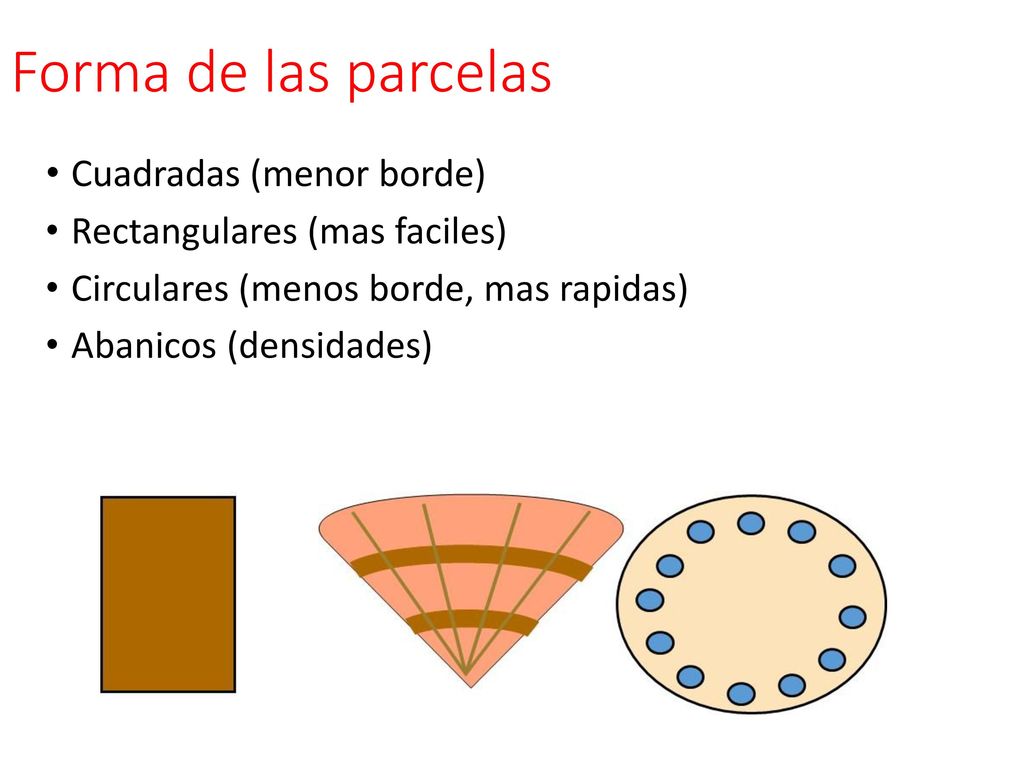 Forma de las parcelas

• Cuadradas (menor borde)
• Rectangulares (mas faciles)
• Circulares (menos borde, mas rapidas)
• Abanicos (densidades)